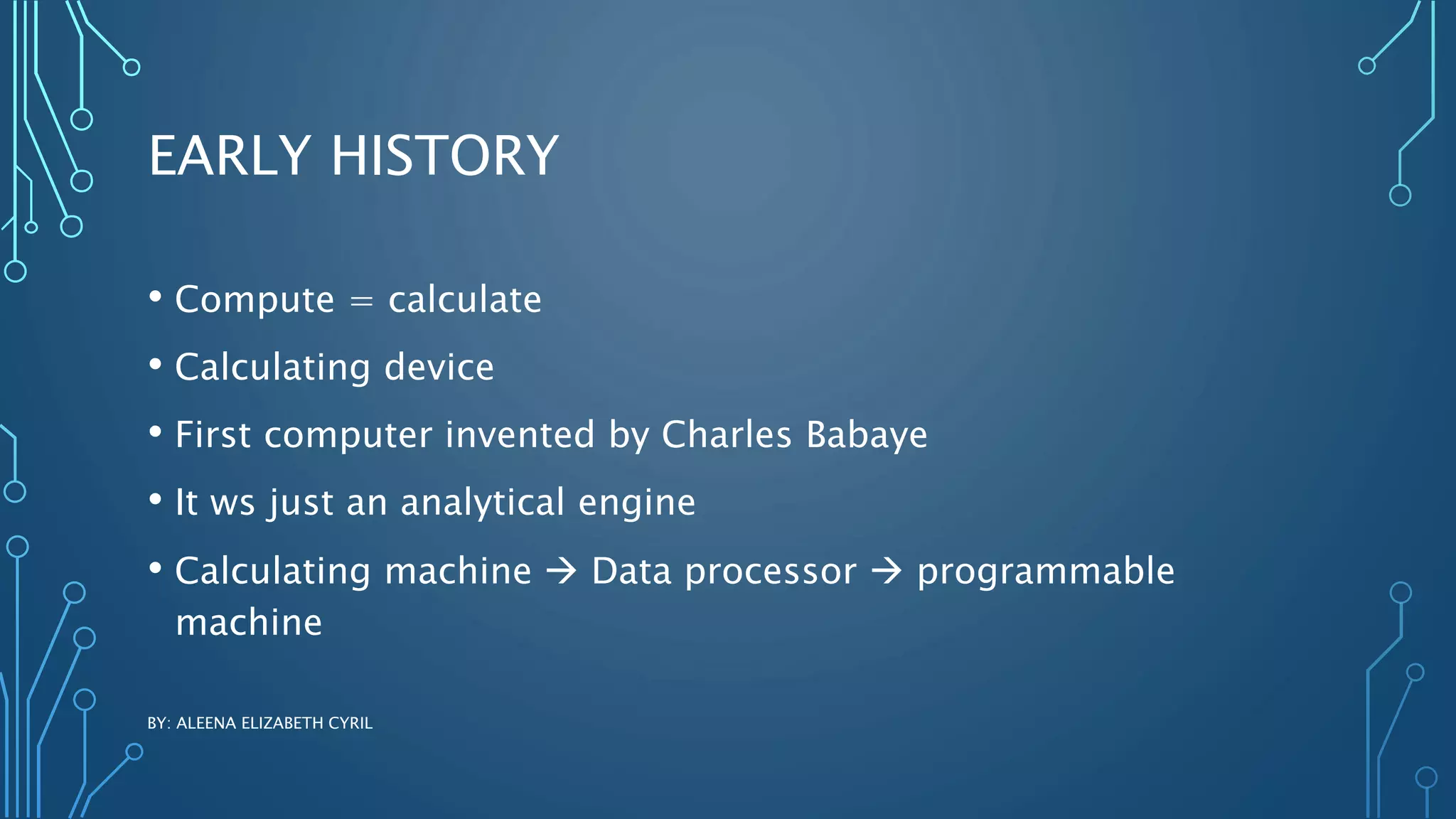 EARLY HISTORY

• Compute = calculate
• Calculating device
• First computer invented by Charles Babaye
• It ws just an analytical engine
• Calculating machine → Data processor → programmable machine

BY: ALEENA ELIZABETH CYRIL